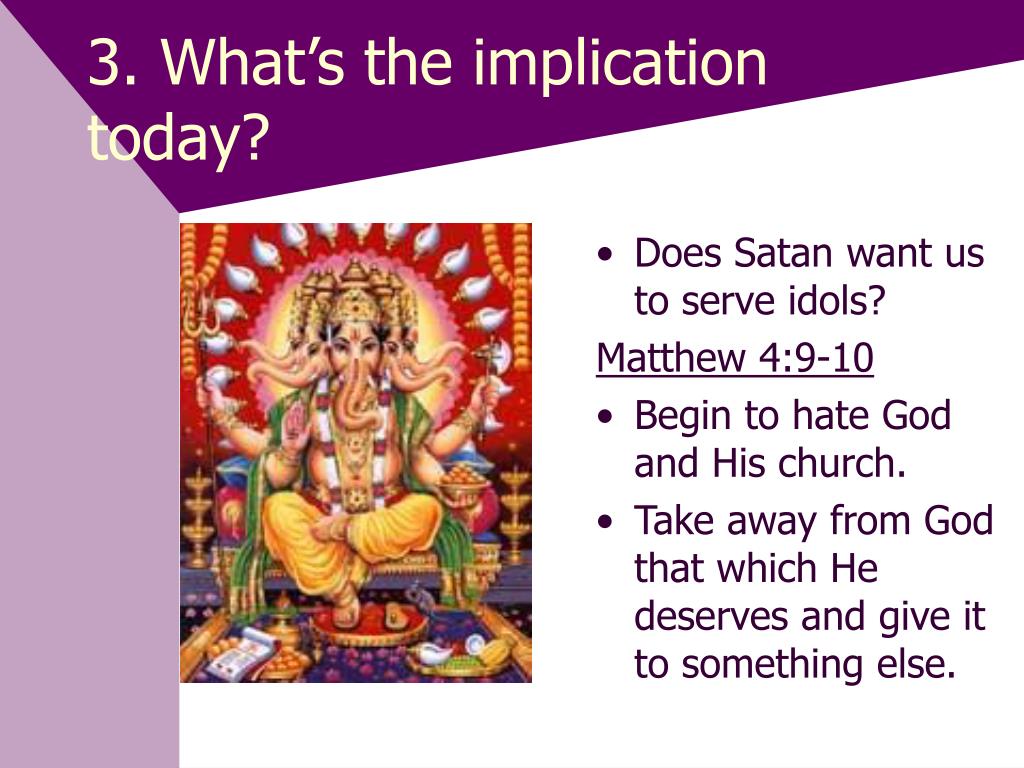 3. What’s the implication today?

• Does Satan want us to serve idols?

Matthew 4:9-10

• Begin to hate God and His church.
• Take away from God that which He deserves and give it to something else.